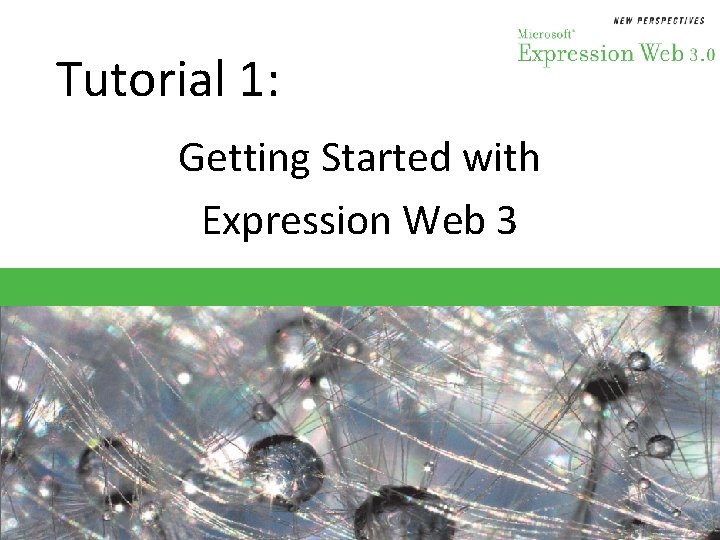 NEW PERSPECTIVES
Microsoft®
Expression Web 3.0

Tutorial 1:

Getting Started with
Expression Web 3